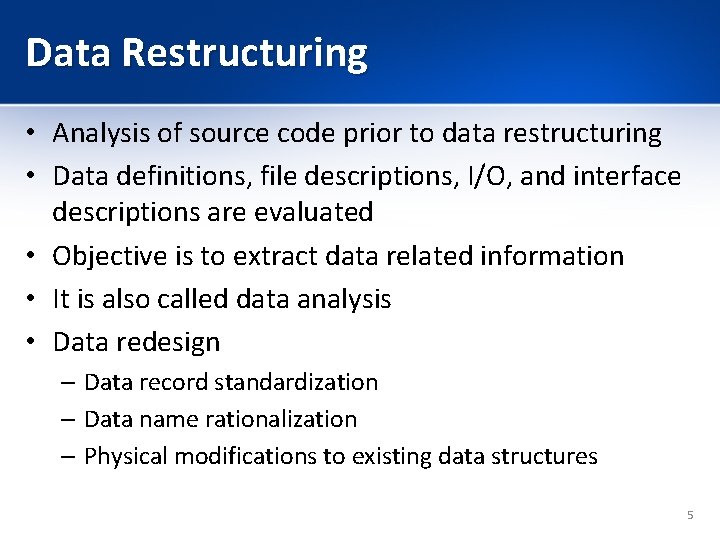 Data Restructuring

• Analysis of source code prior to data restructuring
• Data definitions, file descriptions, I/O, and interface descriptions are evaluated
• Objective is to extract data related information
• It is also called data analysis
• Data redesign
– Data record standardization
– Data name rationalization
– Physical modifications to existing data structures

5